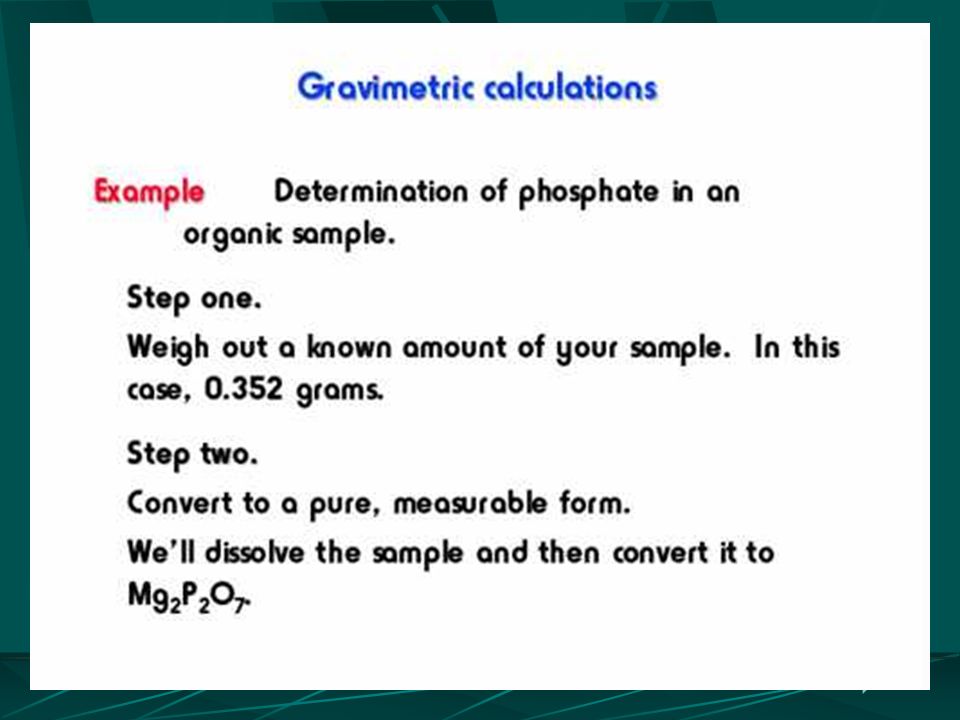 Gravimetric calculations

Example Determination of phosphate in an organic sample.

Step one.

Weigh out a known amount of your sample. In this case, 0.352 grams.

Step two.

Convert to a pure, measurable form.

We'll dissolve the sample and then convert it to $Mg_2P_2O_7$.